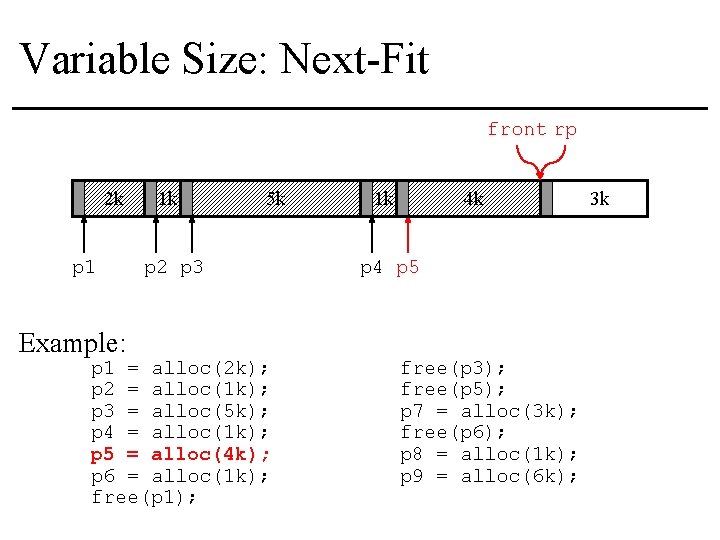 Variable Size: Next-Fit

front rp

2k 1k 5k 1k 4k 3k

p1 p2 p3 p4 p5

Example:

p1 = alloc(2k);
p2 = alloc(1k);
p3 = alloc(5k);
p4 = alloc(1k);
p5 = alloc(4k);
p6 = alloc(1k);
free(p1);

free(p3);
free(p5);
p7 = alloc(3k);
free(p6);
p8 = alloc(1k);
p9 = alloc(6k);